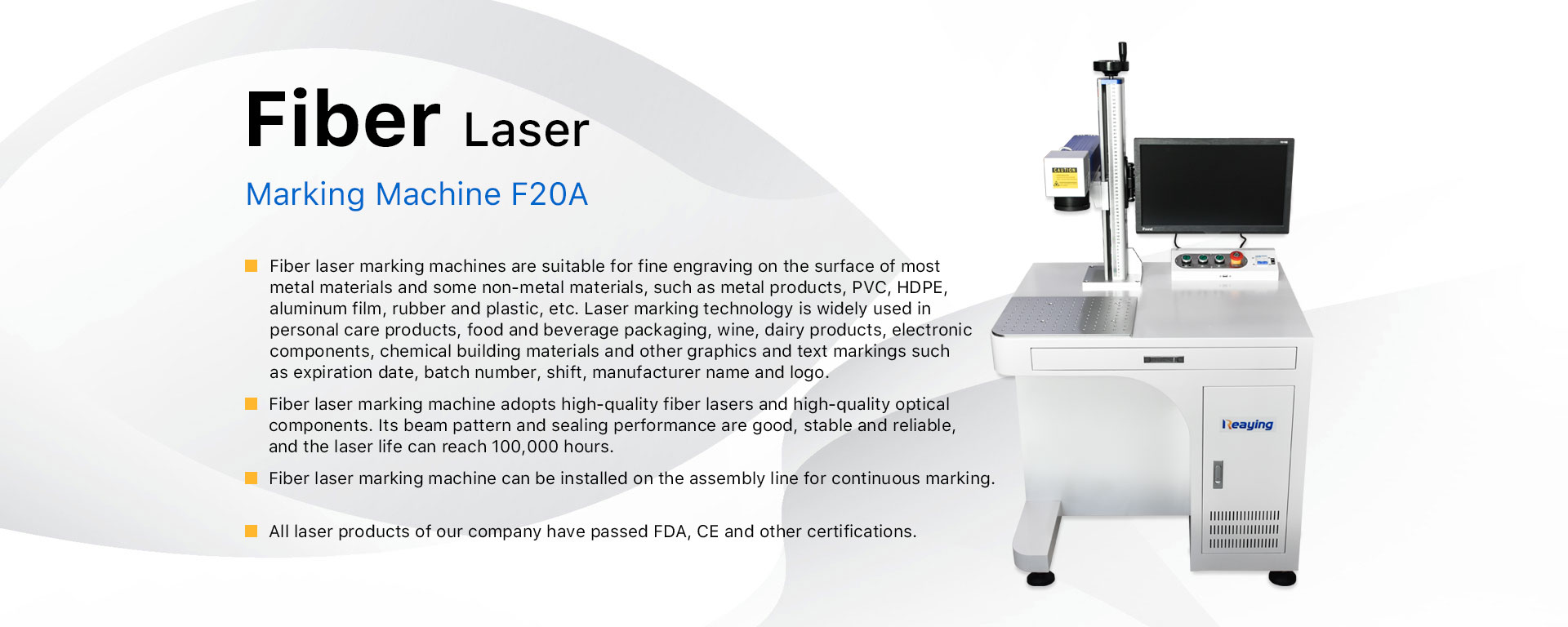 Fiber Laser

Marking Machine F20A

Fiber laser marking machines are suitable for fine engraving on the surface of most metal materials and some non-metal materials, such as metal products, PVC, HDPE, aluminum film, rubber and plastic, etc. Laser marking technology is widely used in personal care products, food and beverage packaging, wine, dairy products, electronic components, chemical building materials and other graphics and text markings such as expiration date, batch number, shift, manufacturer name and logo.

Fiber laser marking machine adopts high-quality fiber lasers and high-quality optical components. Its beam pattern and sealing performance are good, stable and reliable, and the laser life can reach 100,000 hours.

Fiber laser marking machine can be installed on the assembly line for continuous marking.

All laser products of our company have passed FDA, CE and other certifications.

CAUTION

Reaying